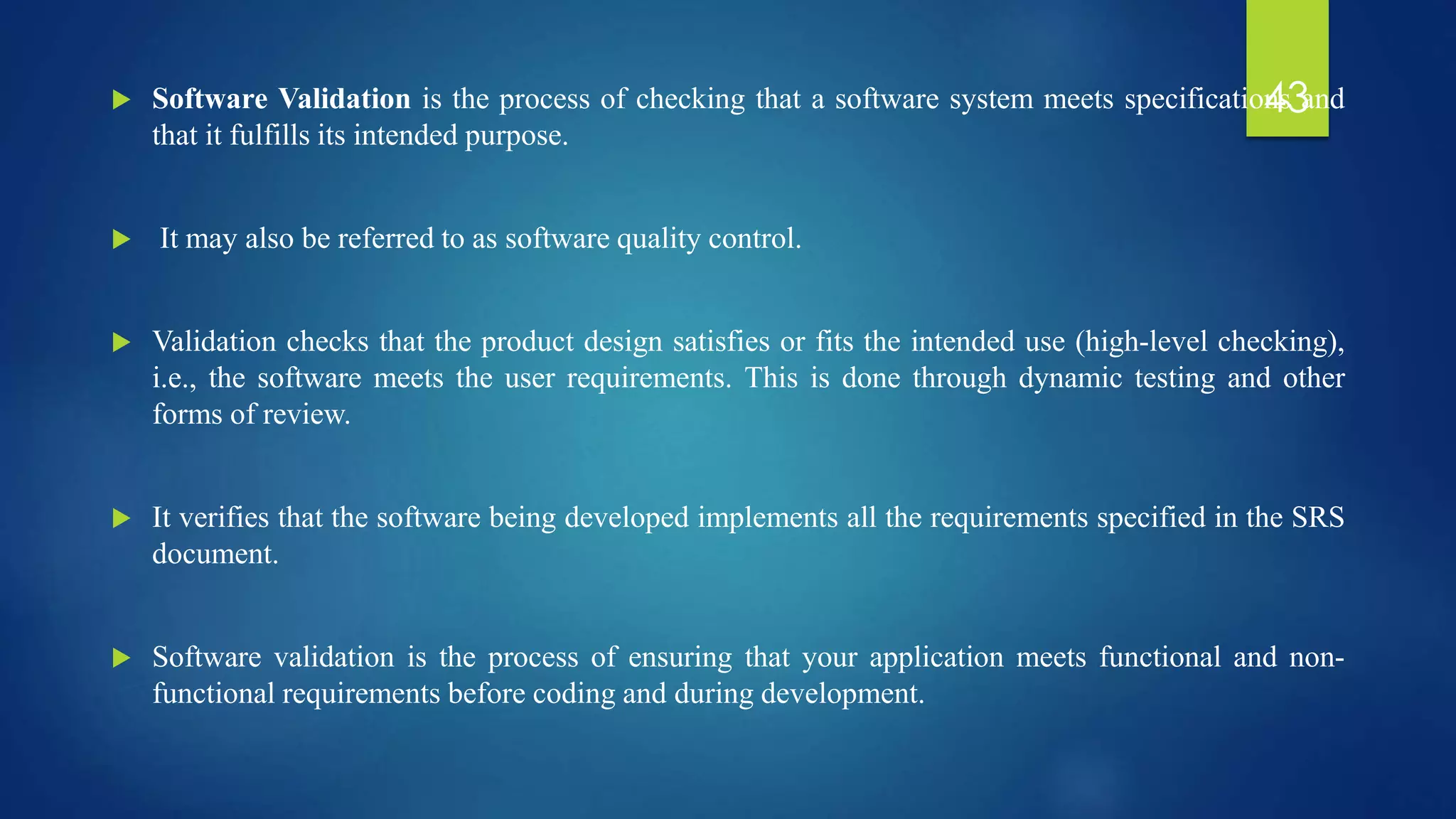 43

Software Validation is the process of checking that a software system meets specifications and that it fulfills its intended purpose.

It may also be referred to as software quality control.

Validation checks that the product design satisfies or fits the intended use (high-level checking), i.e., the software meets the user requirements. This is done through dynamic testing and other forms of review.

It verifies that the software being developed implements all the requirements specified in the SRS document.

Software validation is the process of ensuring that your application meets functional and non-functional requirements before coding and during development.